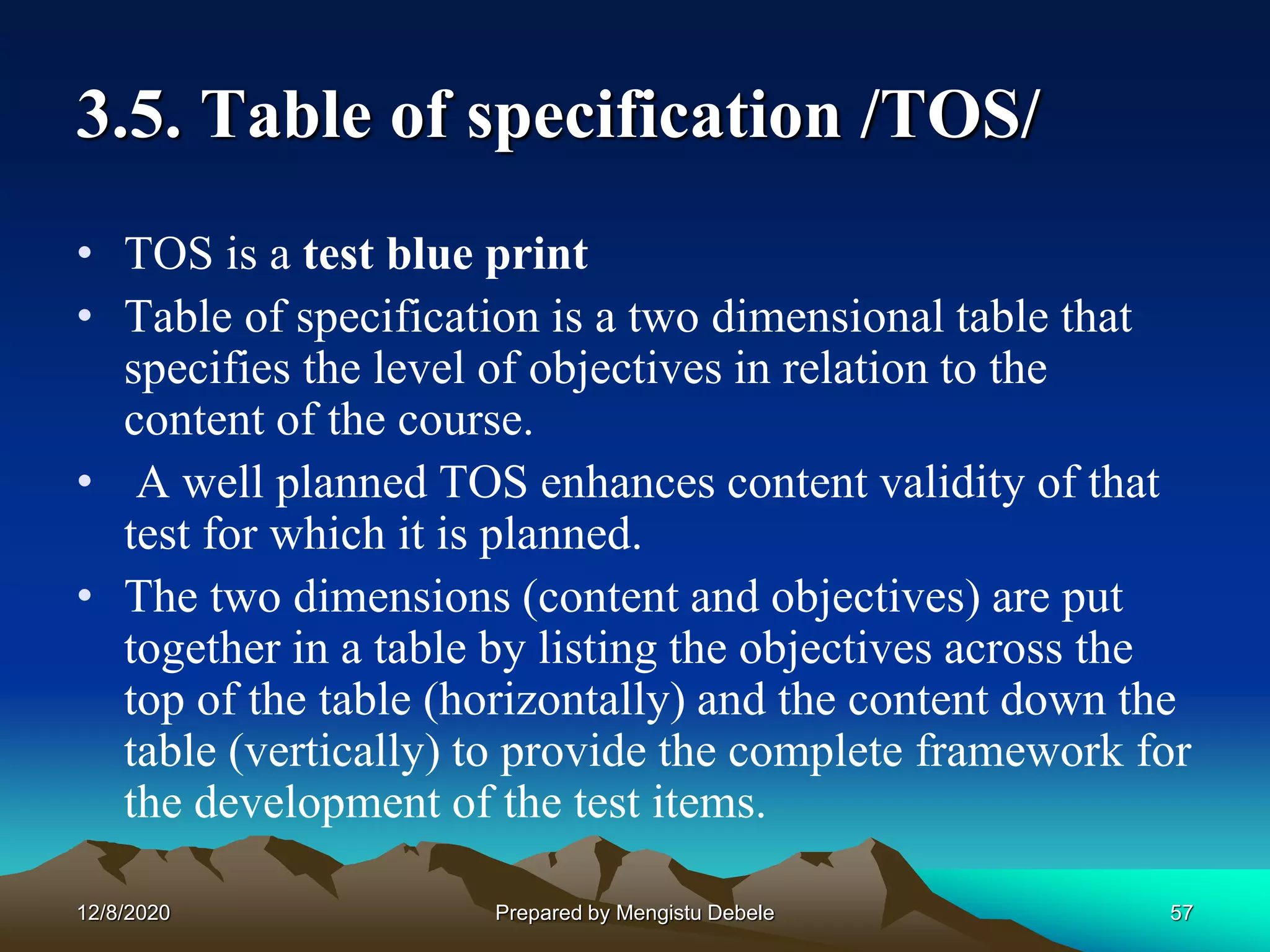 3.5. Table of specification /TOS/

• TOS is a test blue print
• Table of specification is a two dimensional table that specifies the level of objectives in relation to the content of the course.
• A well planned TOS enhances content validity of that test for which it is planned.
• The two dimensions (content and objectives) are put together in a table by listing the objectives across the top of the table (horizontally) and the content down the table (vertically) to provide the complete framework for the development of the test items.

12/8/2020
Prepared by Mengistu Debele
57